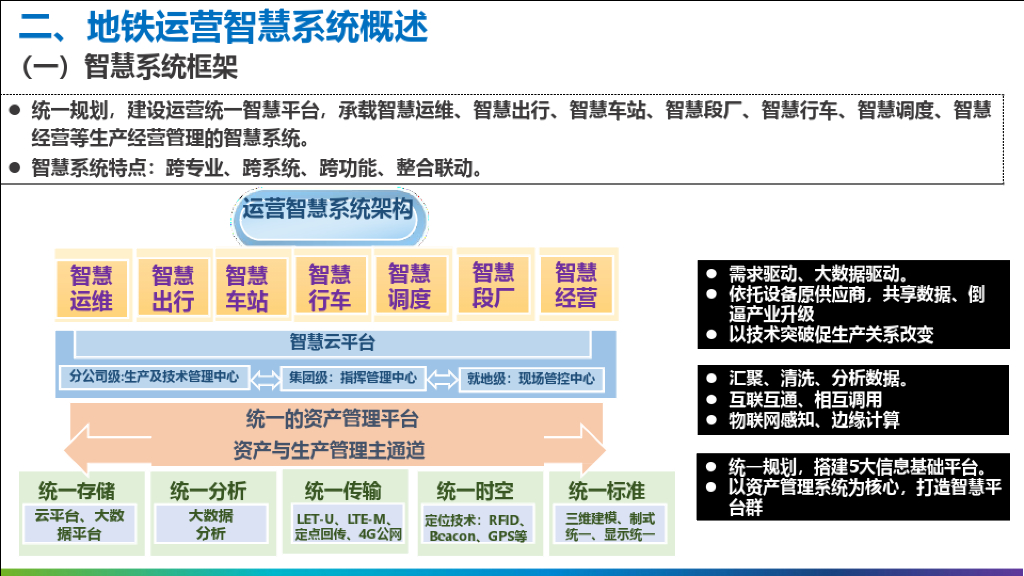 二、地铁运营智慧系统概述

（一）智慧系统框架

● 统一规划，建设运营统一智慧平台，承载智慧运维、智慧出行、智慧车站、智慧段厂、智慧行车、智慧调度、智慧经营等生产经营管理的智慧系统。

● 智慧系统特点：跨专业、跨系统、跨功能、整合联动。

运营智慧系统架构

智慧运维

智慧出行

智慧车站

智慧行车

智慧调度

智慧段厂

智慧经营

智慧云平台

分公司级：生产及技术管理中心

集团级：指挥管理中心

就地级：现场管控中心

统一的资产管理平台

资产与生产管理主通道

统一存储

云平台、大数据平台

统一分析

大数据分析

统一传输

LET-U、LTE-M、定点回传、4G公网

统一时空

定位技术：RFID、Beacon、GPS等

统一标准

三维建模、制式统一、显示统一

● 需求驱动、大数据驱动。
● 依托设备原供应商，共享数据、倒逼产业升级
● 以技术突破促生产关系改变

● 汇聚、清洗、分析数据。
● 互联互通、相互调用
● 物联网感知、边缘计算

● 统一规划，搭建5大信息基础平台。
● 以资产管理系统为核心，打造智慧平台群